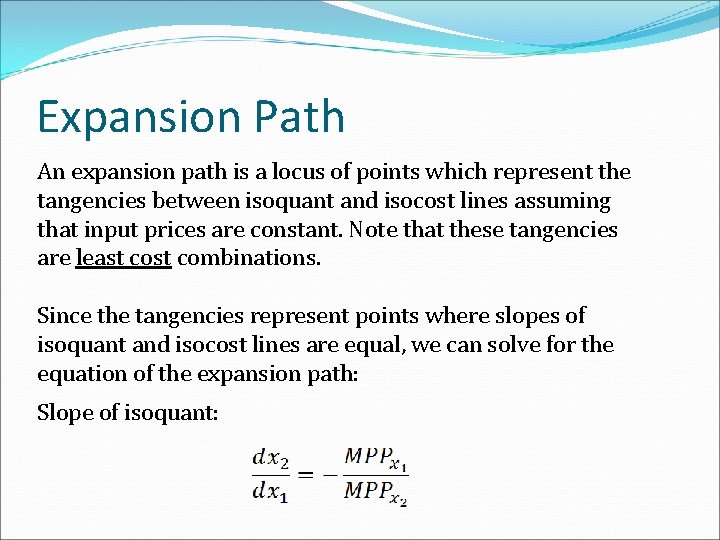 Expansion Path

An expansion path is a locus of points which represent the tangencies between isoquant and isocost lines assuming that input prices are constant. Note that these tangencies are least cost combinations.

Since the tangencies represent points where slopes of isoquant and isocost lines are equal, we can solve for the equation of the expansion path:

Slope of isoquant:

$\frac{dx_2}{dx_1} = -\frac{MPP_{x_1}}{MPP_{x_2}}$